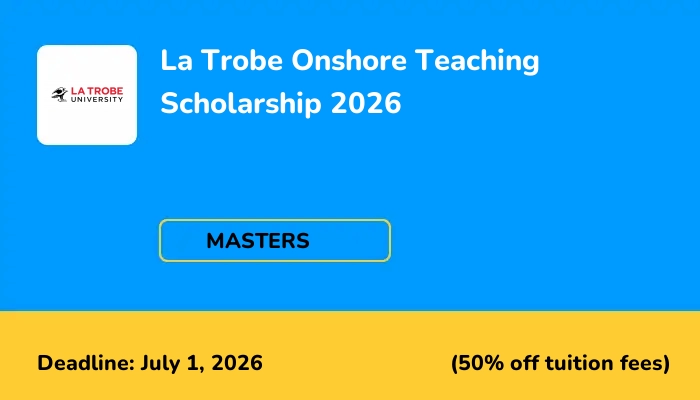 LA TROBE UNIVERSITY

La Trobe Onshore Teaching Scholarship 2026

MASTERS

Deadline: July 1, 2026

(50% off tuition fees)